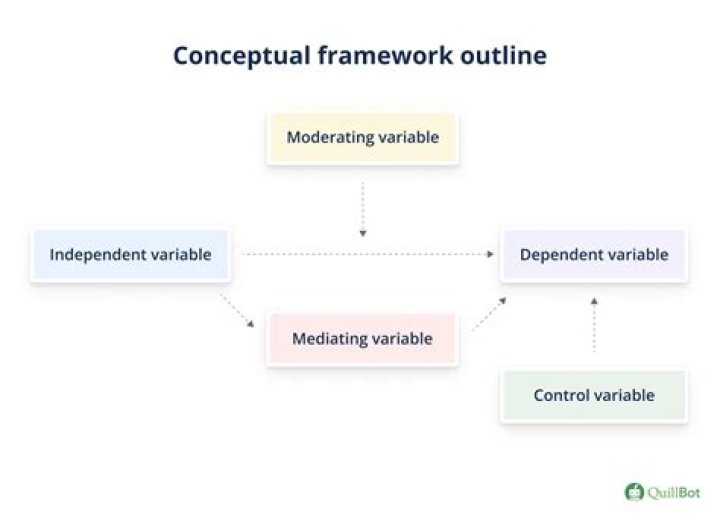 Conceptual framework outline

Moderating variable

Independent variable

Dependent variable

Mediating variable

Control variable

QuillBot